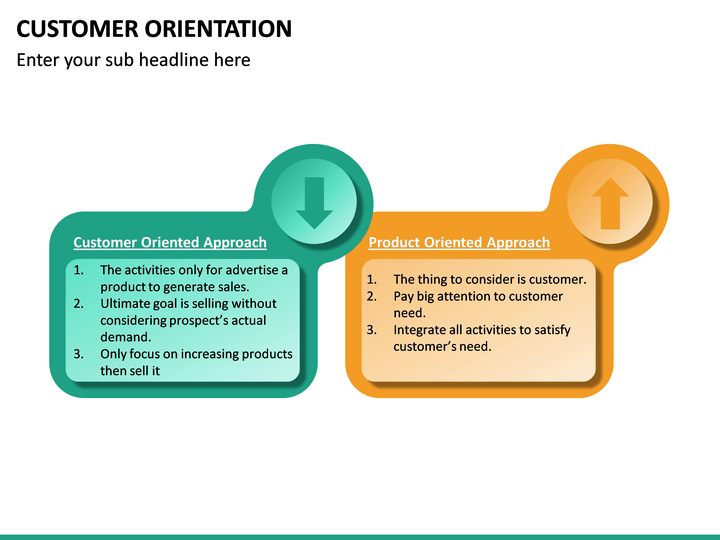 CUSTOMER ORIENTATION

Enter your sub headline here

Customer Oriented Approach

1. The activities only for advertise a product to generate sales.
2. Ultimate goal is selling without considering prospect's actual demand.
3. Only focus on increasing products then sell it

Product Oriented Approach

1. The thing to consider is customer.
2. Pay big attention to customer need.
3. Integrate all activities to satisfy customer's need.